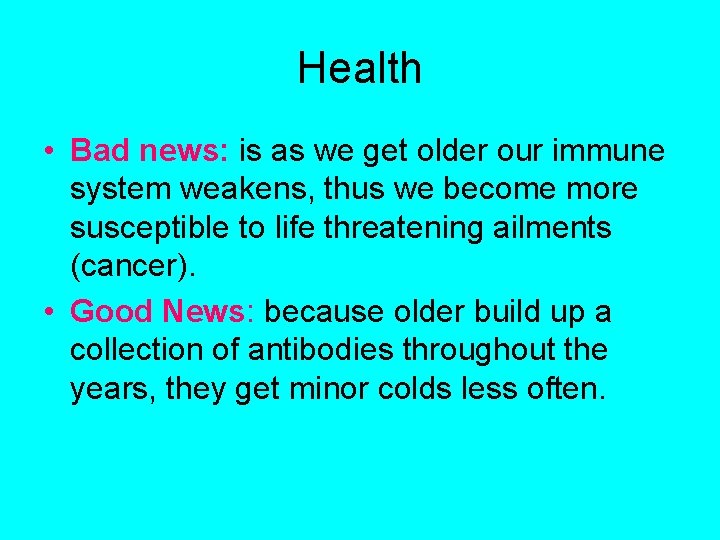 Health

• Bad news: is as we get older our immune system weakens, thus we become more susceptible to life threatening ailments (cancer).

• Good News: because older build up a collection of antibodies throughout the years, they get minor colds less often.